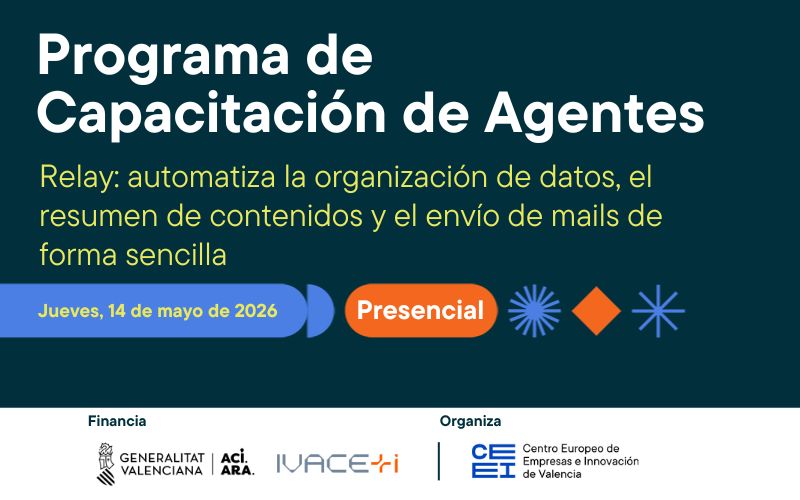 Programa de Capacitación de Agentes

Relay: automatiza la organización de datos, el resumen de contenidos y el envío de mails de forma sencilla

Jueves, 14 de mayo de 2026

Presencial

Financia

GENERALITAT VALENCIANA | ACÍ. ARA.

IVACE+i

Organiza

CEEI

Centro Europeo de Empresas e Innovación de Valencia